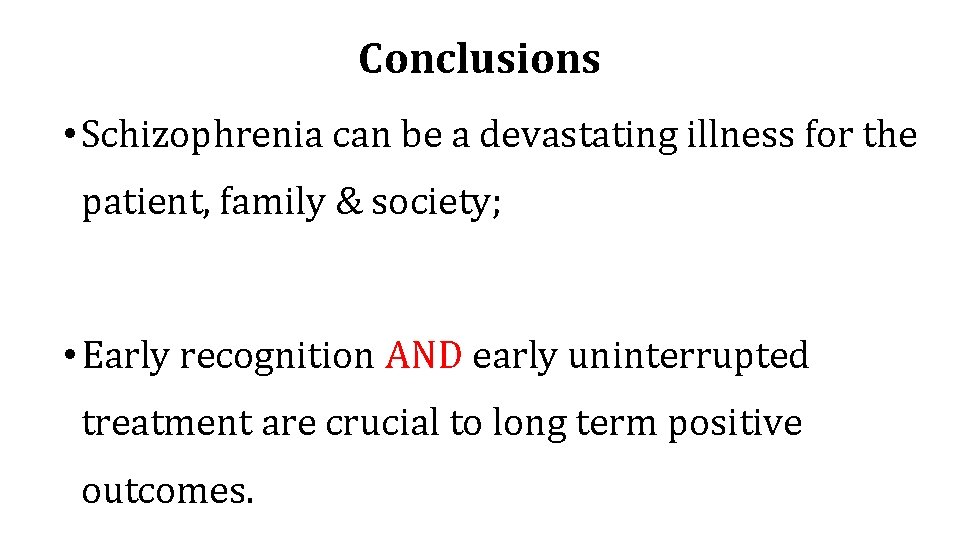 Conclusions

• Schizophrenia can be a devastating illness for the patient, family & society;

• Early recognition AND early uninterrupted treatment are crucial to long term positive outcomes.